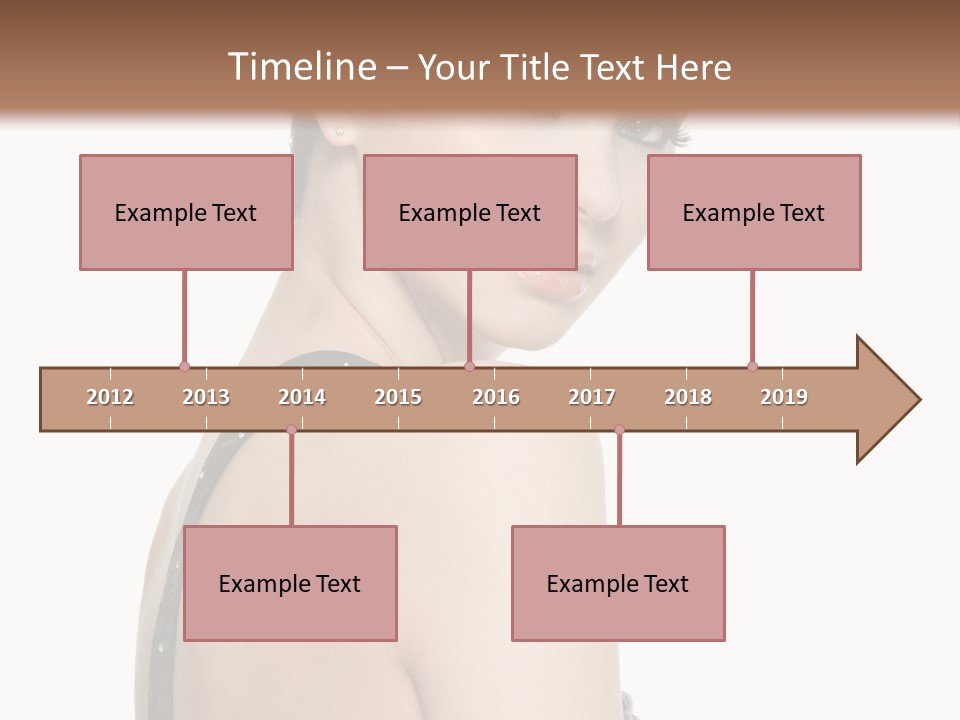 Timeline – Your Title Text Here

Example Text

Example Text

Example Text

2012 2013 2014 2015 2016 2017 2018 2019

Example Text

Example Text